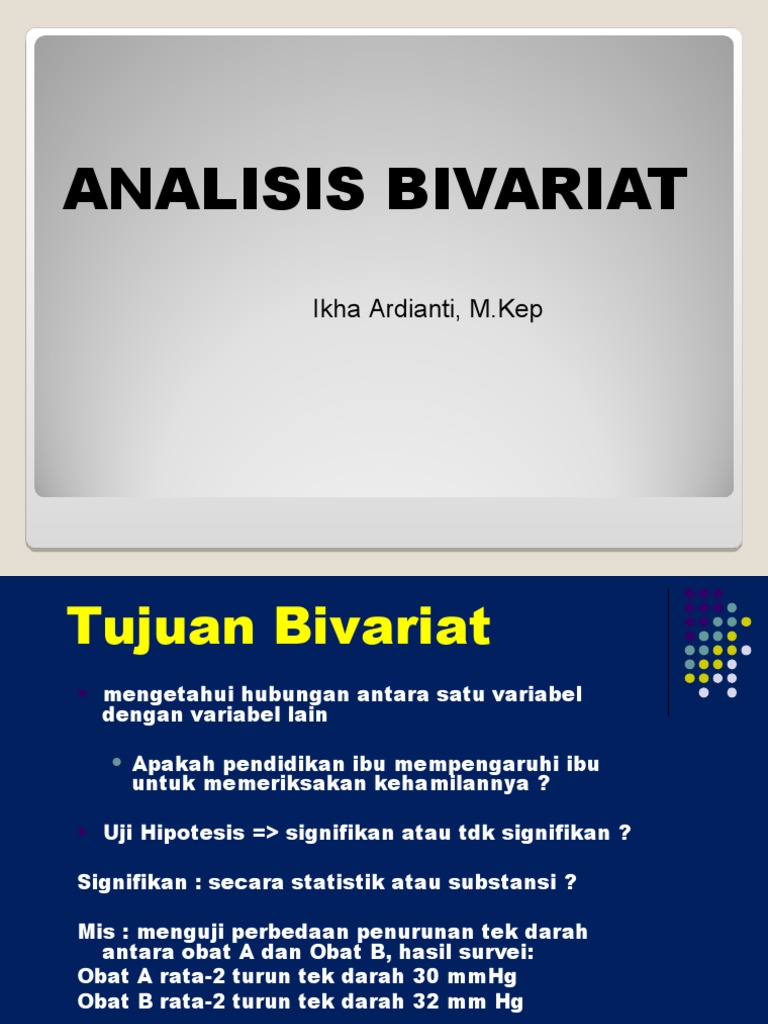 ANALISIS BIVARIAT

Ikha Ardianti, M.Kep

Tujuan Bivariat

mengetahui hubungan antara satu variabel dengan variabel lain

Apakah pendidikan ibu mempengaruhi ibu untuk memeriksakan kehamilannya ?

Uji Hipotesis => signifikan atau tdk signifikan ?

Signifikan : secara statistik atau substansi ?

Mis : menguji perbedaan penurunan tek darah antara obat A dan Obat B, hasil survei:
Obat A rata-2 turun tek darah 30 mmHg
Obat B rata-2 turun tek darah 32 mm Hg